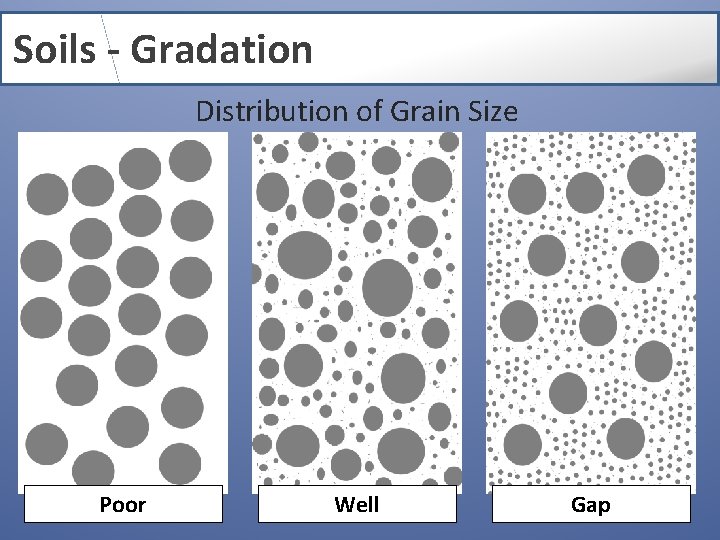 Soils - Gradation

Distribution of Grain Size

Poor

Well

Gap